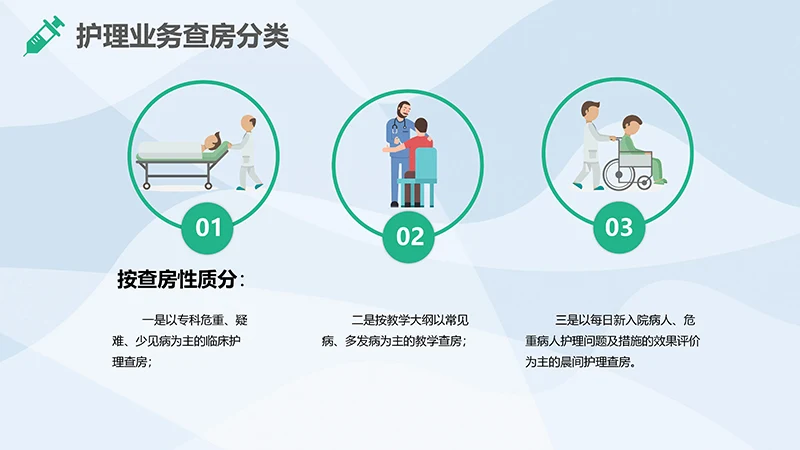 护理业务查房分类

01

02

03

按查房性质分：

一是以专科危重、疑难、少见病为主的临床护理查房；

二是按教学大纲以常见病、多发病为主的教学查房；

三是以每日新入院病人、危重病人护理问题及措施的效果评价为主的晨间护理查房。